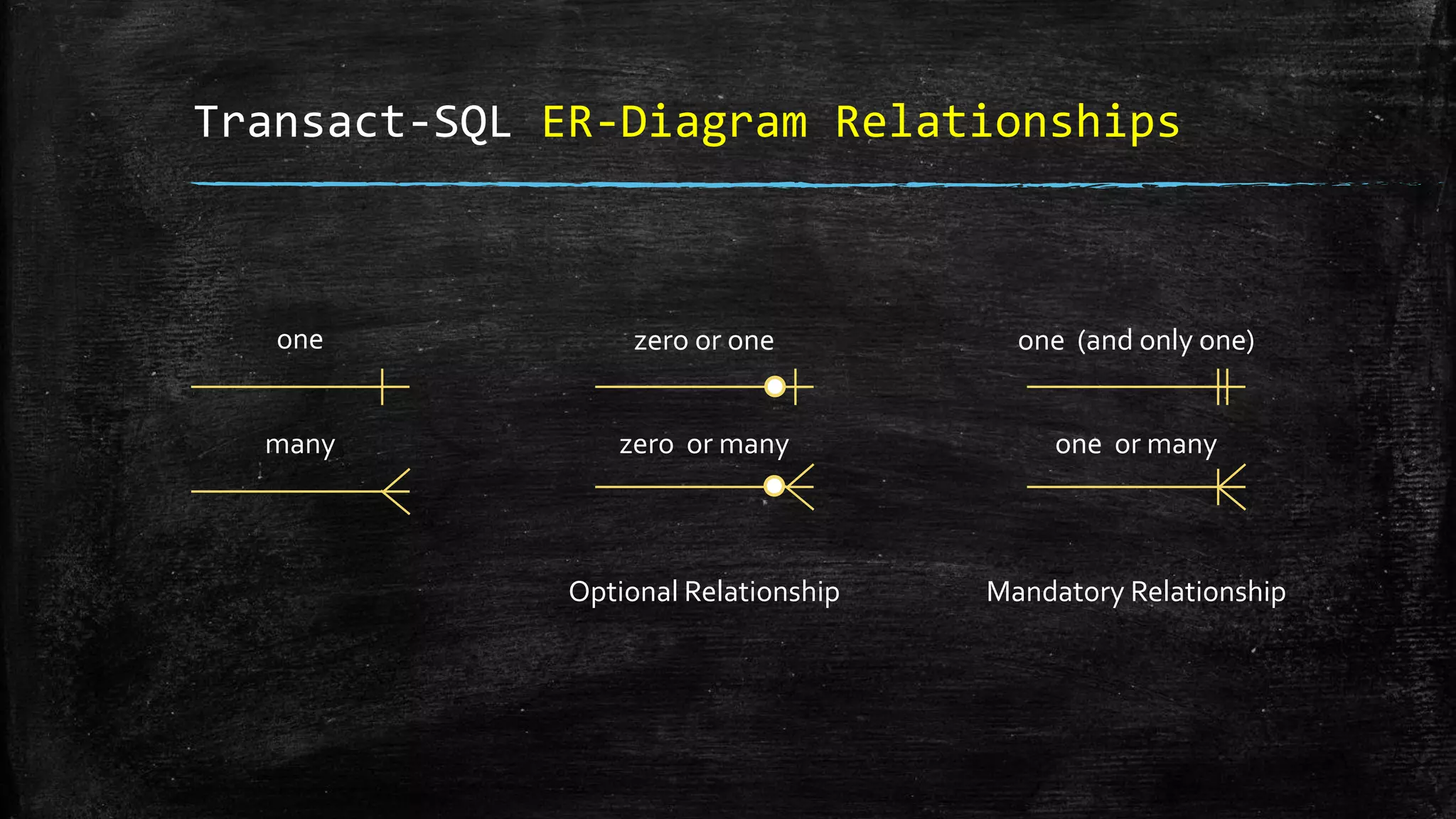 Transact-SQL ER-Diagram Relationships

one

many

zero or one

zero or many

Optional Relationship

one (and only one)

one or many

Mandatory Relationship